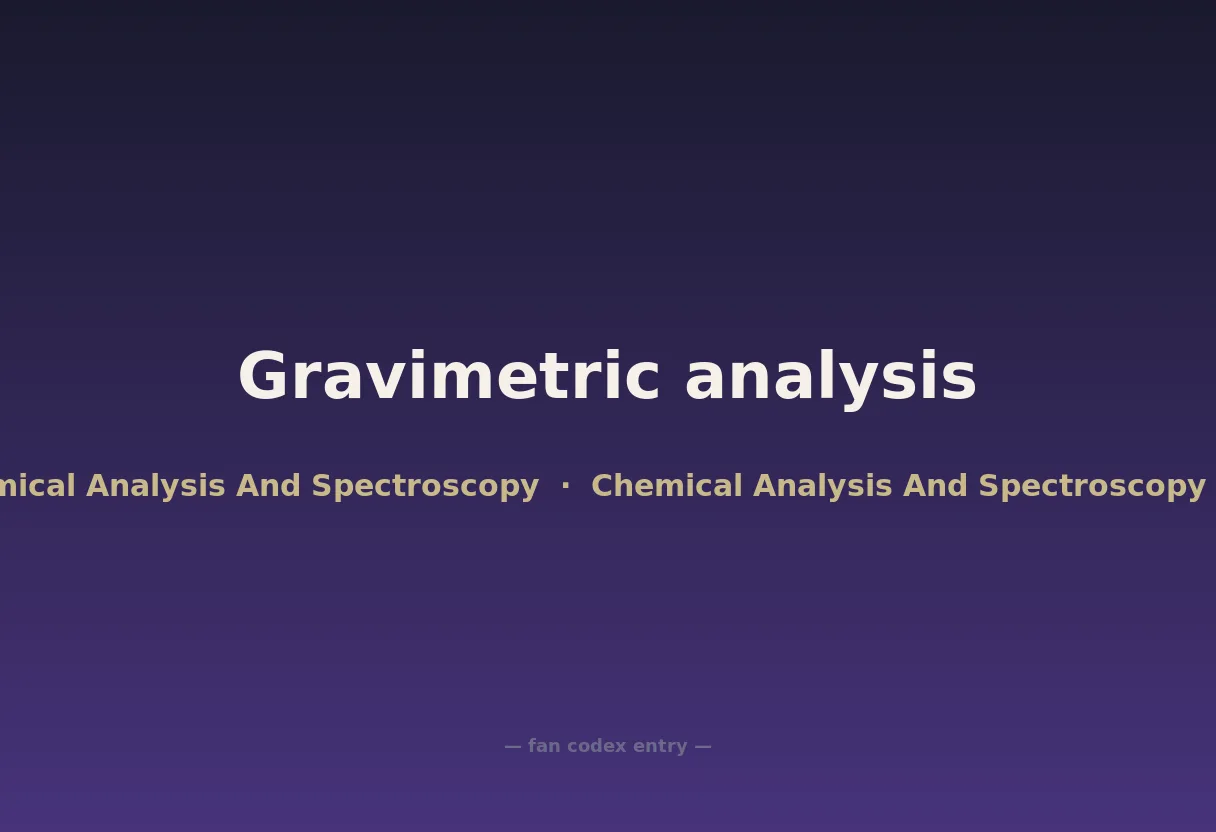 Gravimetric analysis

mical Analysis And Spectroscopy · Chemical Analysis And Spectroscopy

— fan codex entry —